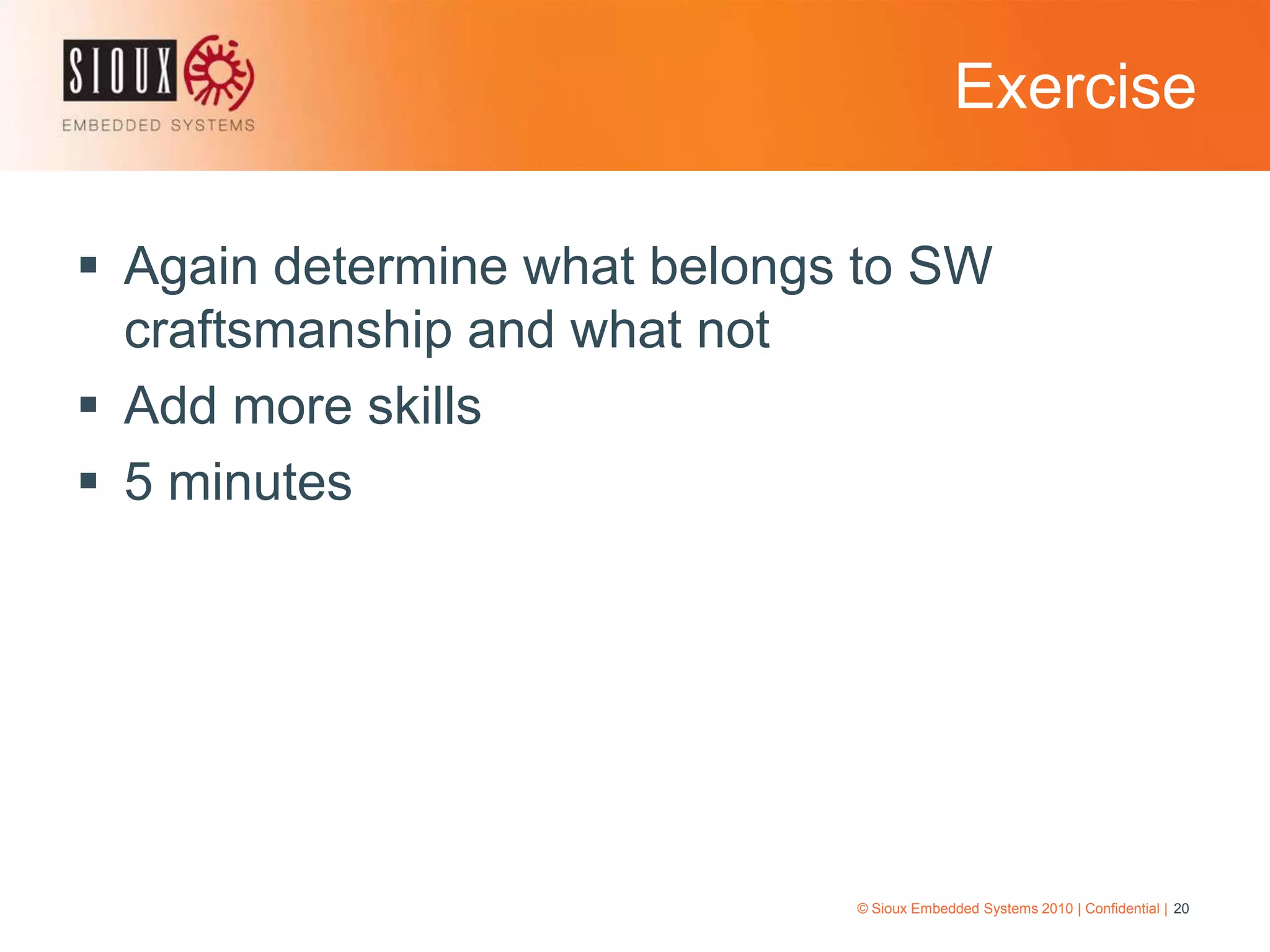 SIOUX
EMBEDDED SYSTEMS

Exercise

▪ Again determine what belongs to SW craftsmanship and what not
▪ Add more skills
▪ 5 minutes

© Sioux Embedded Systems 2010 | Confidential | 20